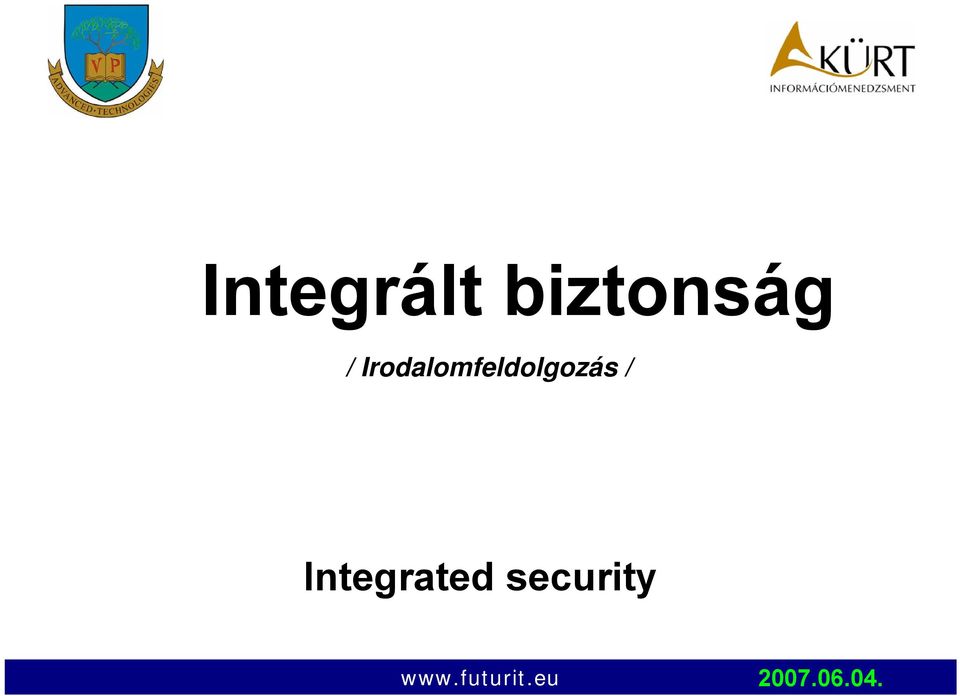 V P
ADVANCED·TECHNOLOGIES

KÜRT
INFORMÁCIÓMENEDZSMENT

Integrált biztonság

/ Irodalomfeldolgozás /

Integrated security

www.futurit.eu 2007.06.04.